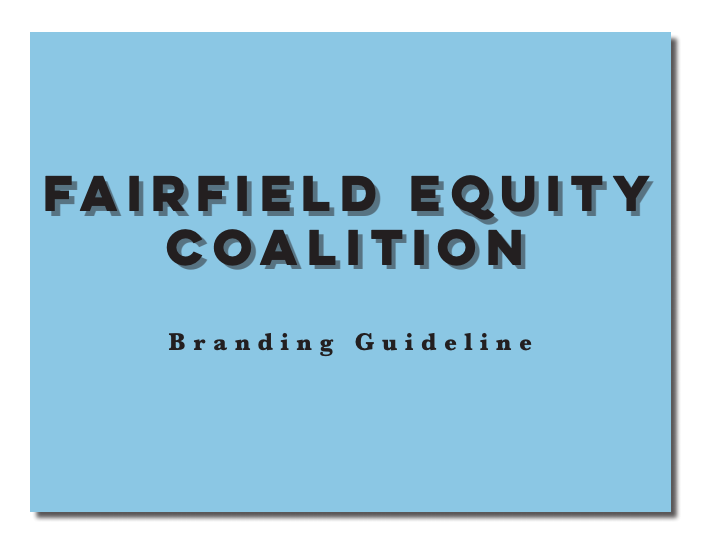 FAIRFIELD EQUITY COALITION

Branding Guideline